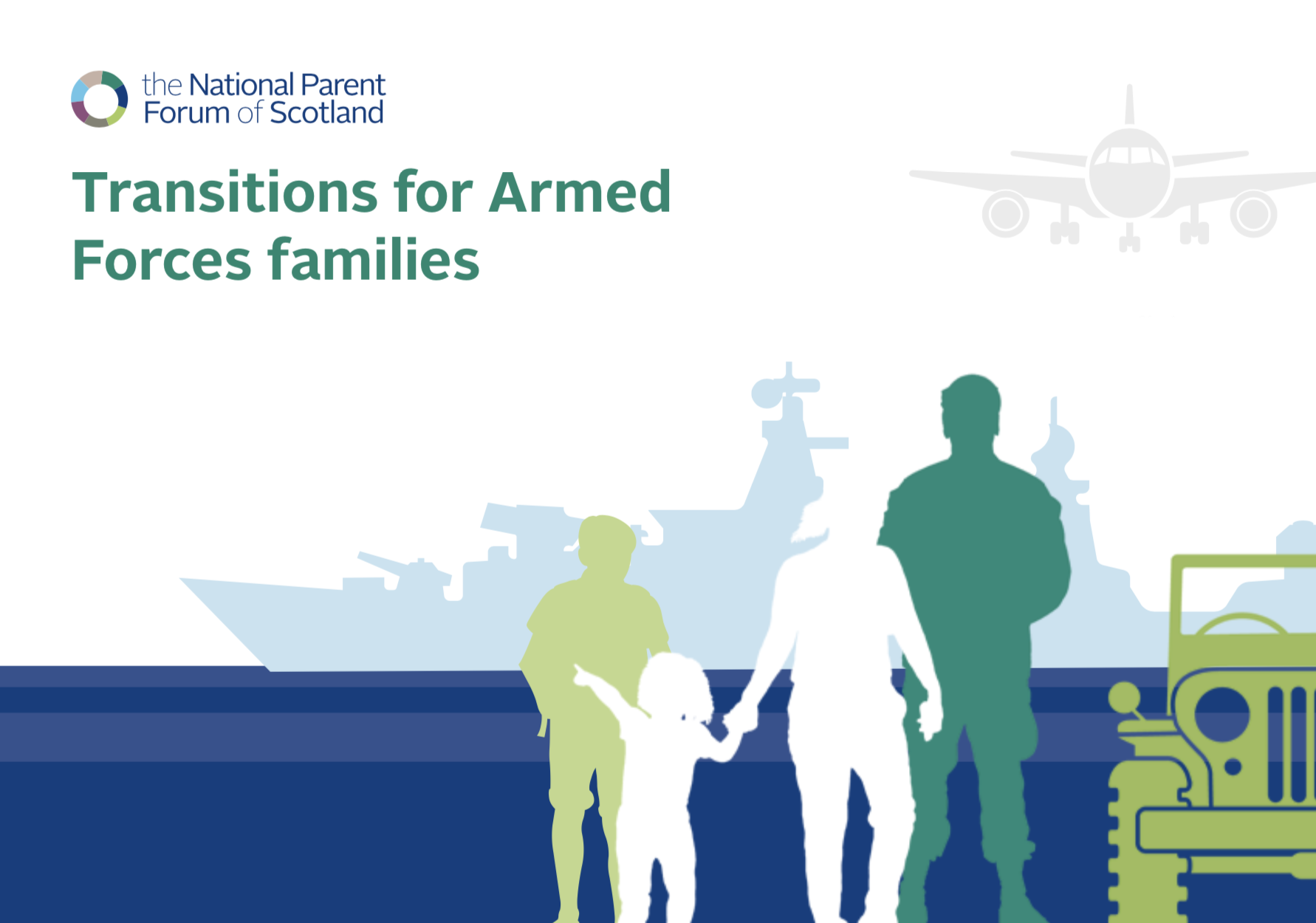 the National Parent Forum of Scotland

Transitions for Armed Forces families